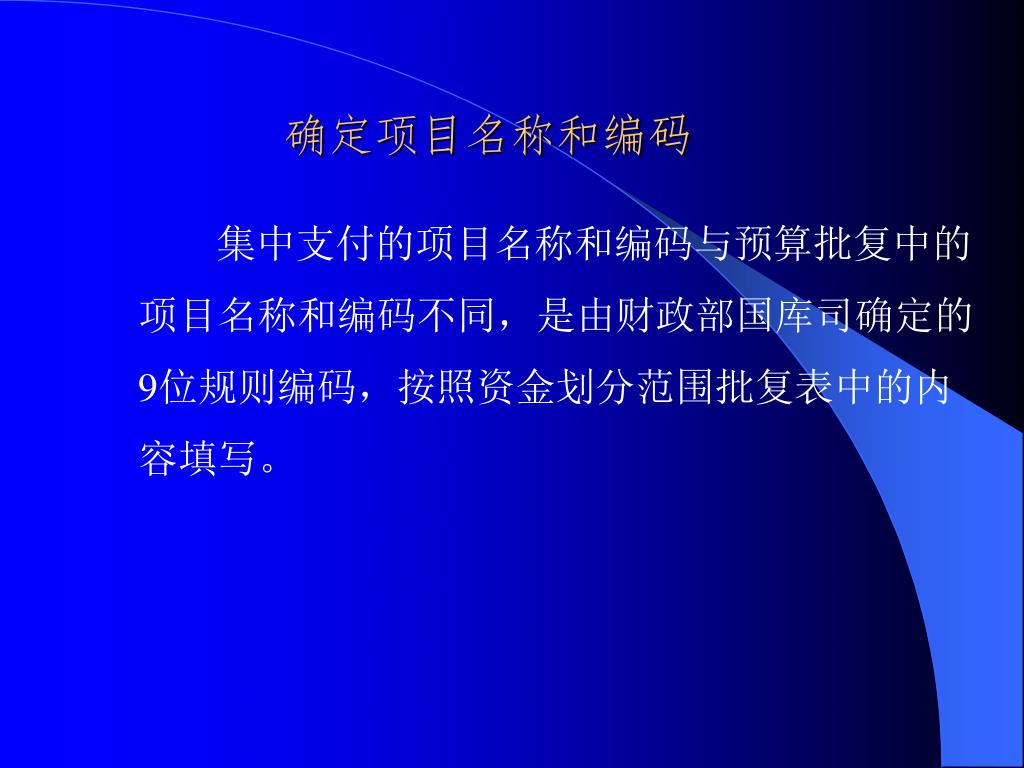 确定项目名称和编码

集中支付的项目名称和编码与预算批复中的项目名称和编码不同，是由财政部国库司确定的9位规则编码，按照资金划分范围批复表中的内容填写。